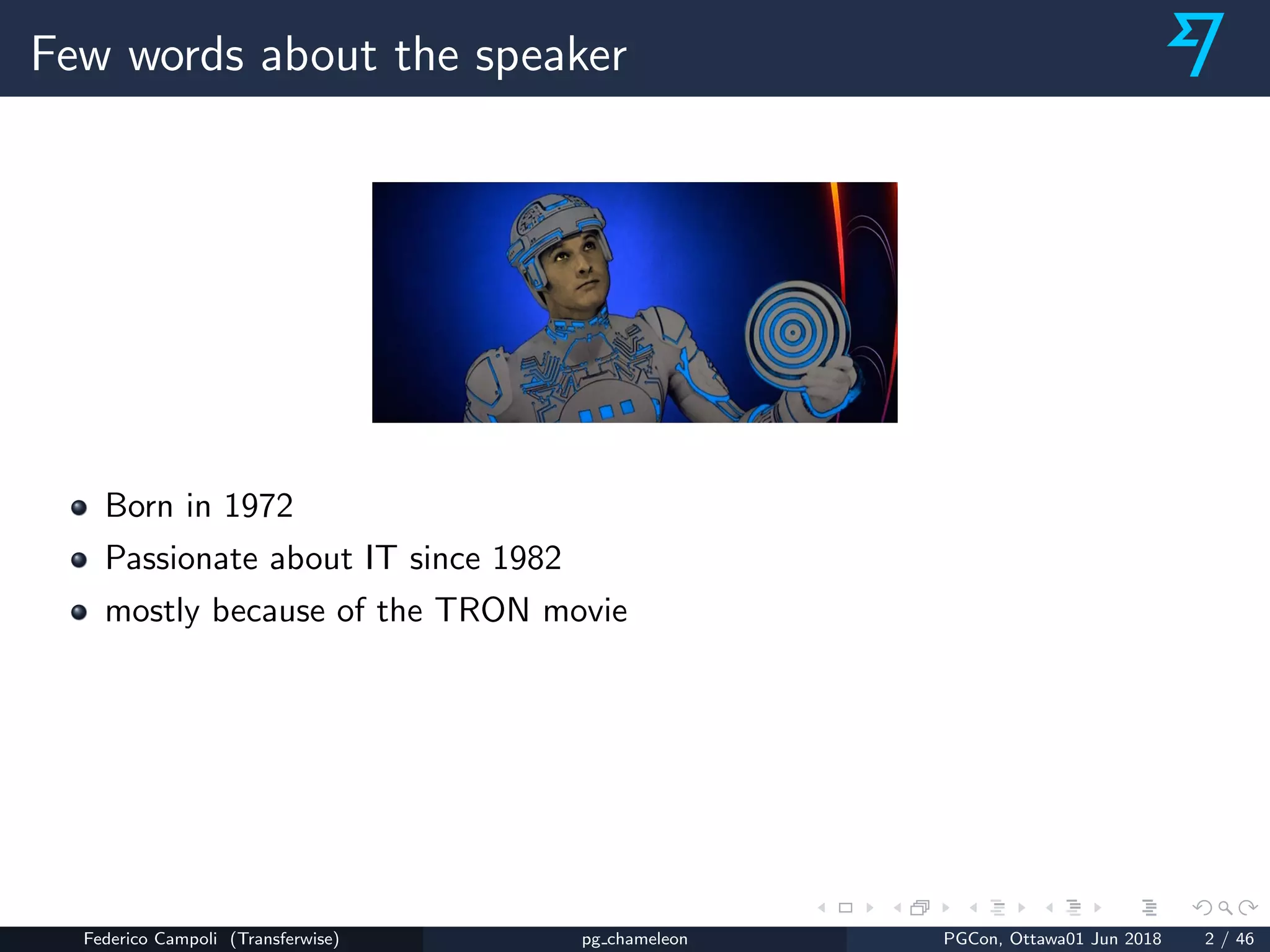 Few words about the speaker

- Born in 1972
- Passionate about IT since 1982
- mostly because of the TRON movie

Federico Campoli (Transferwise) pg_chameleon PGCon, Ottawa01 Jun 2018 2 / 46